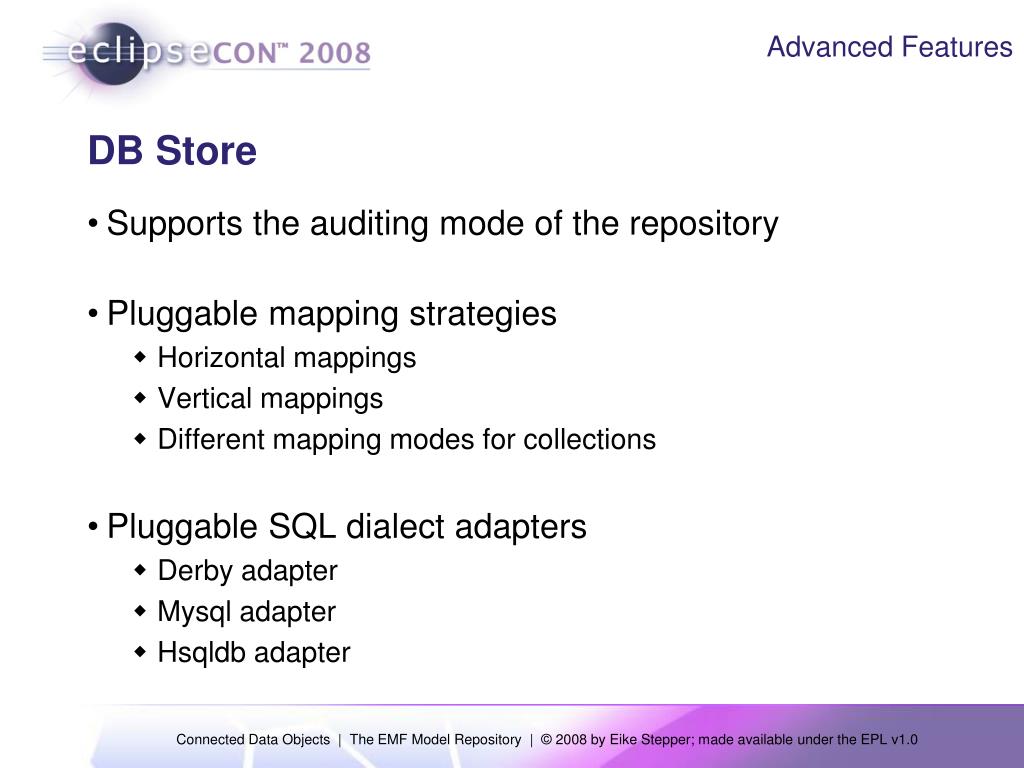 eclipseCON™ 2008

Advanced Features

DB Store

• Supports the auditing mode of the repository

• Pluggable mapping strategies
◆ Horizontal mappings
◆ Vertical mappings
◆ Different mapping modes for collections

• Pluggable SQL dialect adapters
◆ Derby adapter
◆ Mysql adapter
◆ Hsqldb adapter

Connected Data Objects | The EMF Model Repository | © 2008 by Eike Stepper; made available under the EPL v1.0